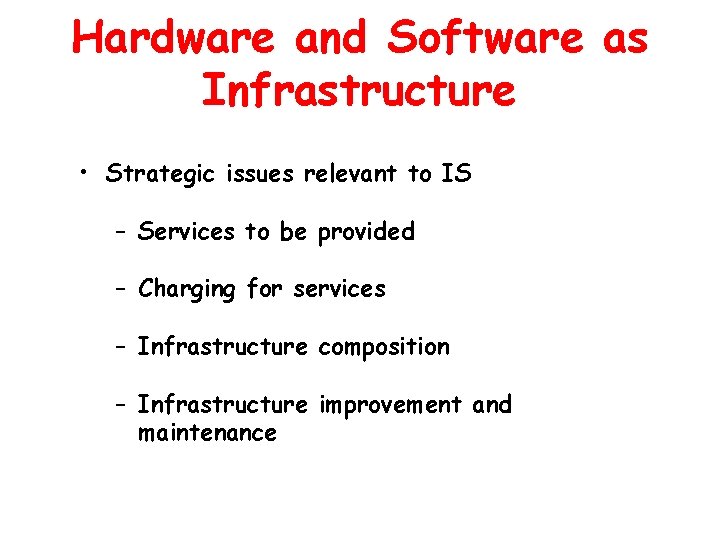 Hardware and Software as Infrastructure

• Strategic issues relevant to IS

– Services to be provided

– Charging for services

– Infrastructure composition

– Infrastructure improvement and maintenance